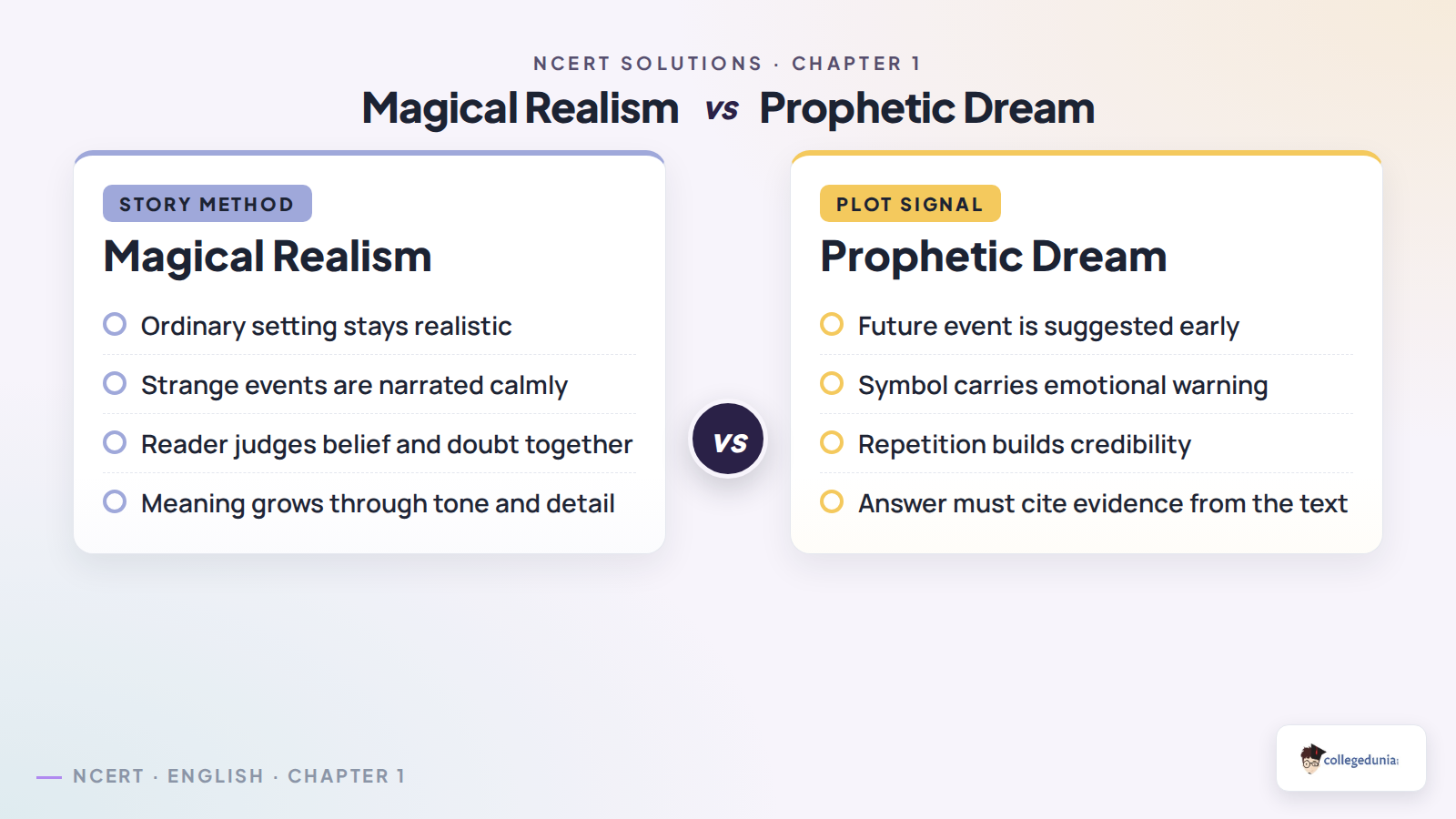 NCERT SOLUTIONS · CHAPTER 1

Magical Realism vs Prophetic Dream

STORY METHOD

Magical Realism

Ordinary setting stays realistic

Strange events are narrated calmly

Reader judges belief and doubt together

Meaning grows through tone and detail

VS

PLOT SIGNAL

Prophetic Dream

Future event is suggested early

Symbol carries emotional warning

Repetition builds credibility

Answer must cite evidence from the text

NCERT · ENGLISH · CHAPTER 1

collegedunia